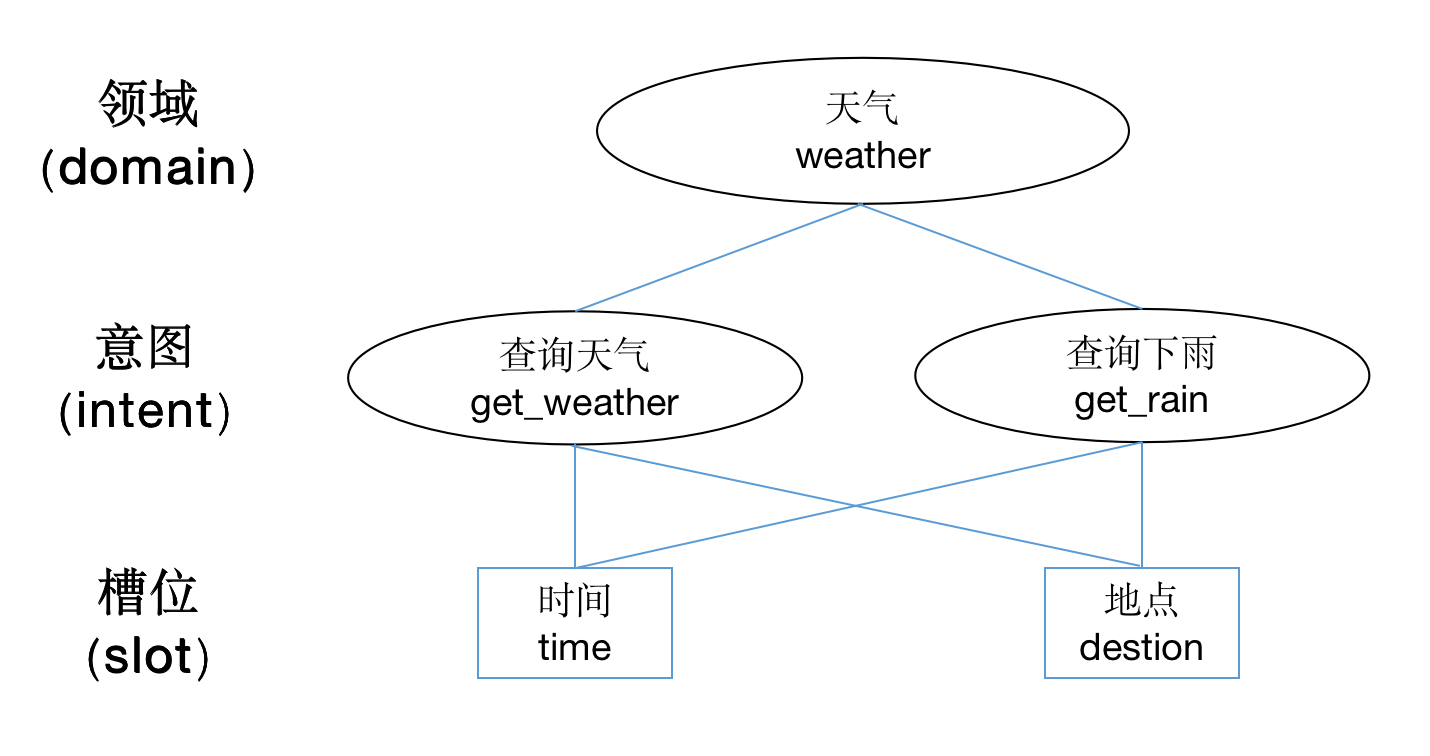 领域
（domain）

天气
weather

意图
（intent）

查询天气
get_weather

查询下雨
get_rain

槽位
（slot）

时间
time

地点
destion